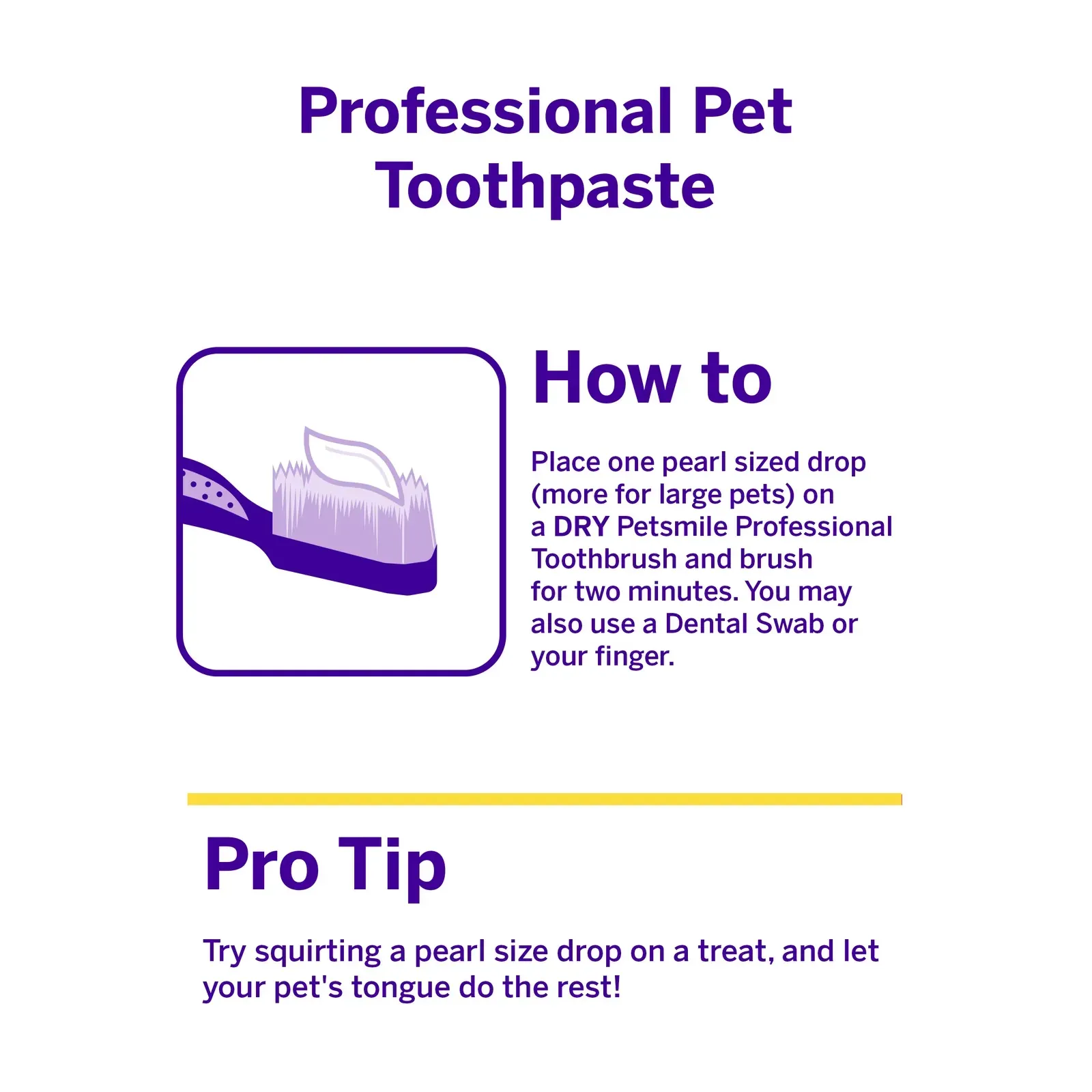 Professional Pet Toothpaste

How to

Place one pearl sized drop (more for large pets) on a DRY Petsmile Professional Toothbrush and brush for two minutes. You may also use a Dental Swab or your finger.

Pro Tip

Try squirting a pearl size drop on a treat, and let your pet's tongue do the rest!